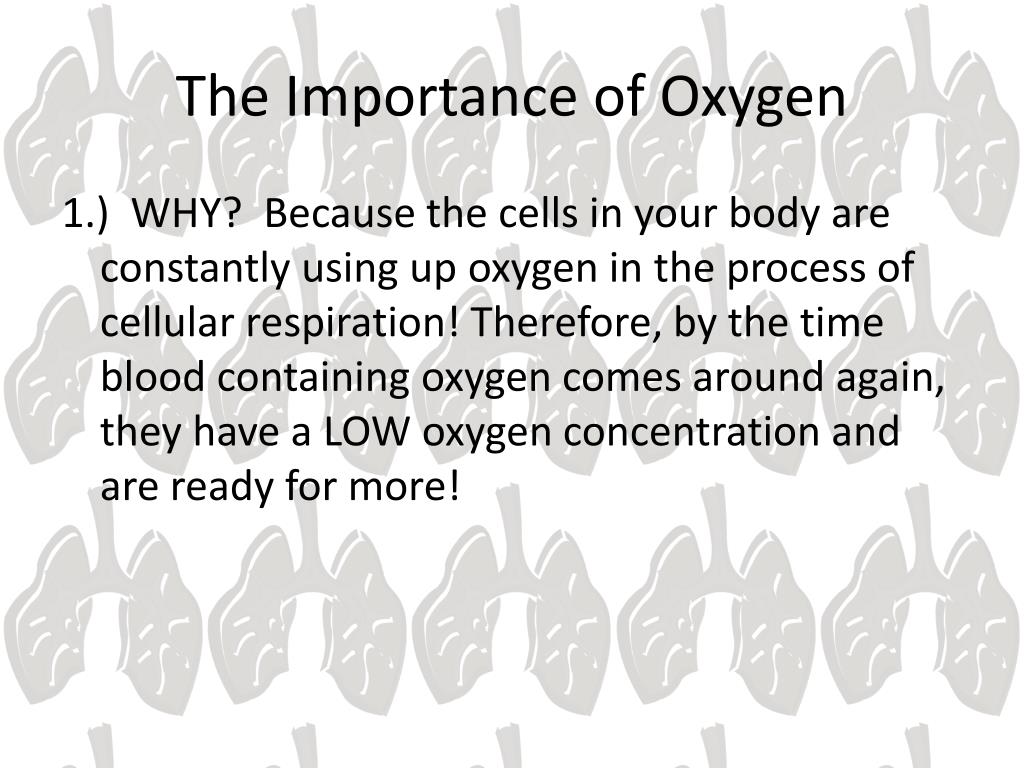 The Importance of Oxygen

1.) WHY? Because the cells in your body are constantly using up oxygen in the process of cellular respiration! Therefore, by the time blood containing oxygen comes around again, they have a LOW oxygen concentration and are ready for more!